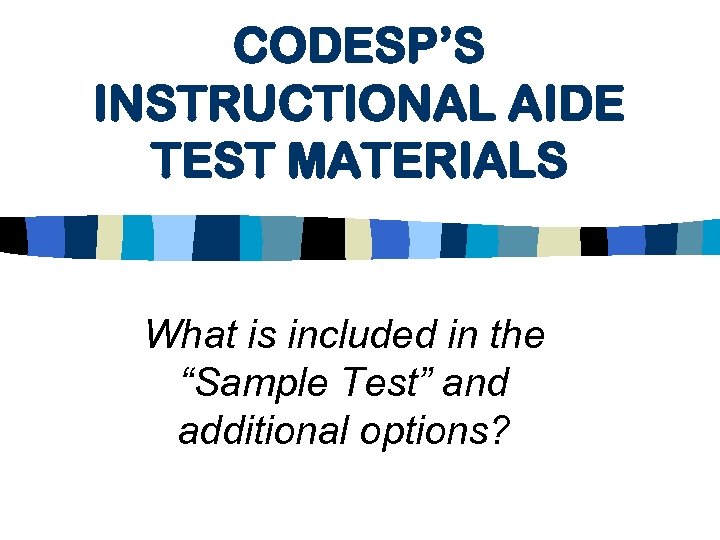 CODESP'S INSTRUCTIONAL AIDE TEST MATERIALS

What is included in the "Sample Test" and additional options?